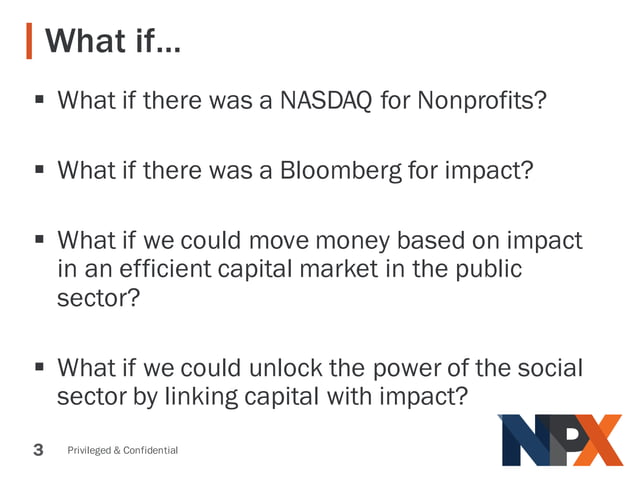 What if…

▪ What if there was a NASDAQ for Nonprofits?

▪ What if there was a Bloomberg for impact?

▪ What if we could move money based on impact in an efficient capital market in the public sector?

▪ What if we could unlock the power of the social sector by linking capital with impact?

3 Privileged & Confidential

NPX